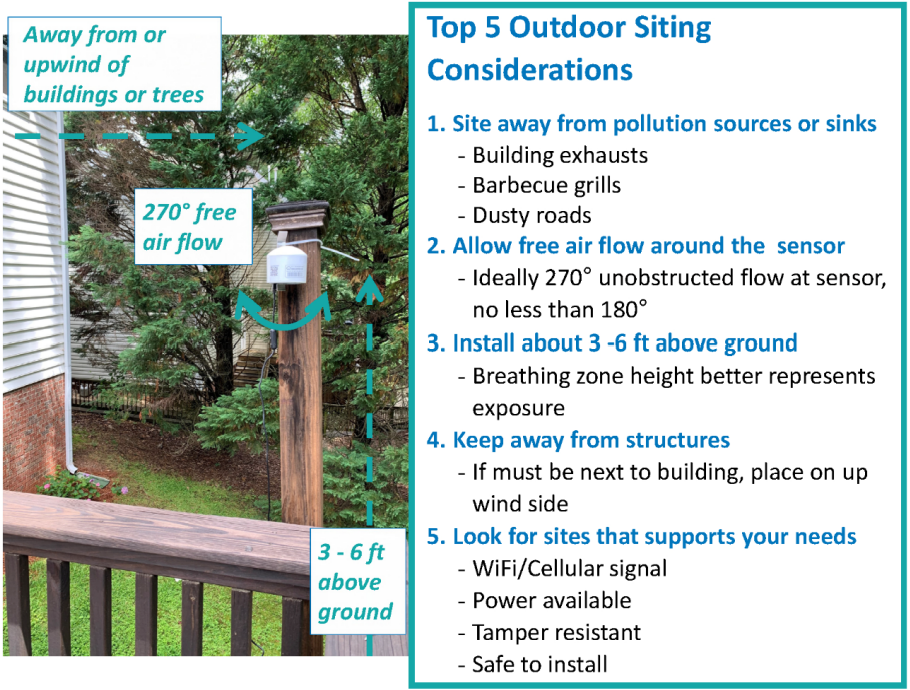 Away from or upwind of buildings or trees

270° free air flow

3 - 6 ft above ground

Top 5 Outdoor Siting Considerations

1. Site away from pollution sources or sinks
- Building exhausts
- Barbecue grills
- Dusty roads

2. Allow free air flow around the sensor
- Ideally 270° unobstructed flow at sensor, no less than 180°

3. Install about 3 -6 ft above ground
- Breathing zone height better represents exposure

4. Keep away from structures
- If must be next to building, place on up wind side

5. Look for sites that supports your needs
- WiFi/Cellular signal
- Power available
- Tamper resistant
- Safe to install